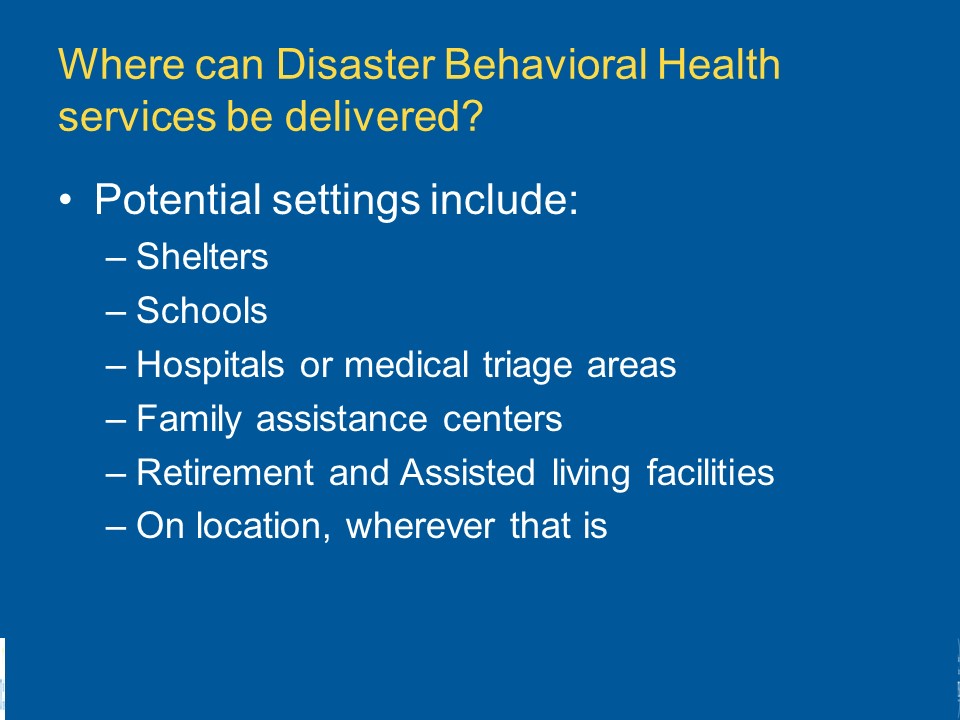 Where can Disaster Behavioral Health services be delivered?

• Potential settings include:
– Shelters
– Schools
– Hospitals or medical triage areas
– Family assistance centers
– Retirement and Assisted living facilities
– On location, wherever that is